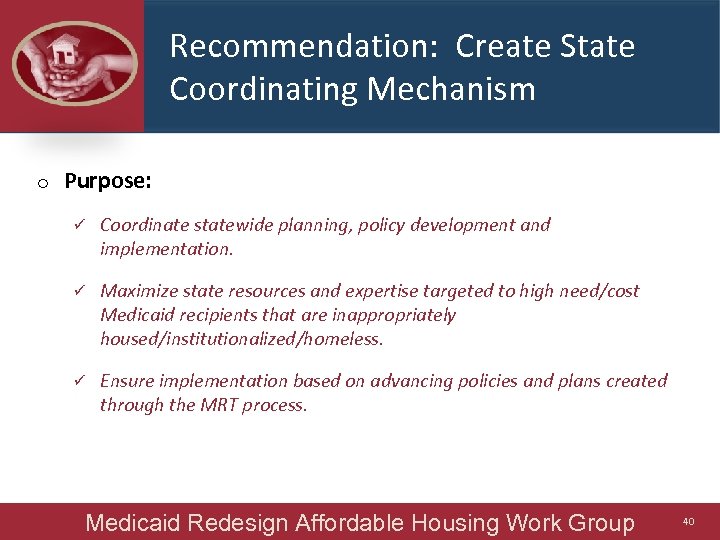 Recommendation: Create State Coordinating Mechanism

o Purpose:

✓ Coordinate statewide planning, policy development and implementation.

✓ Maximize state resources and expertise targeted to high need/cost Medicaid recipients that are inappropriately housed/institutionalized/homeless.

✓ Ensure implementation based on advancing policies and plans created through the MRT process.

Medicaid Redesign Affordable Housing Work Group 40